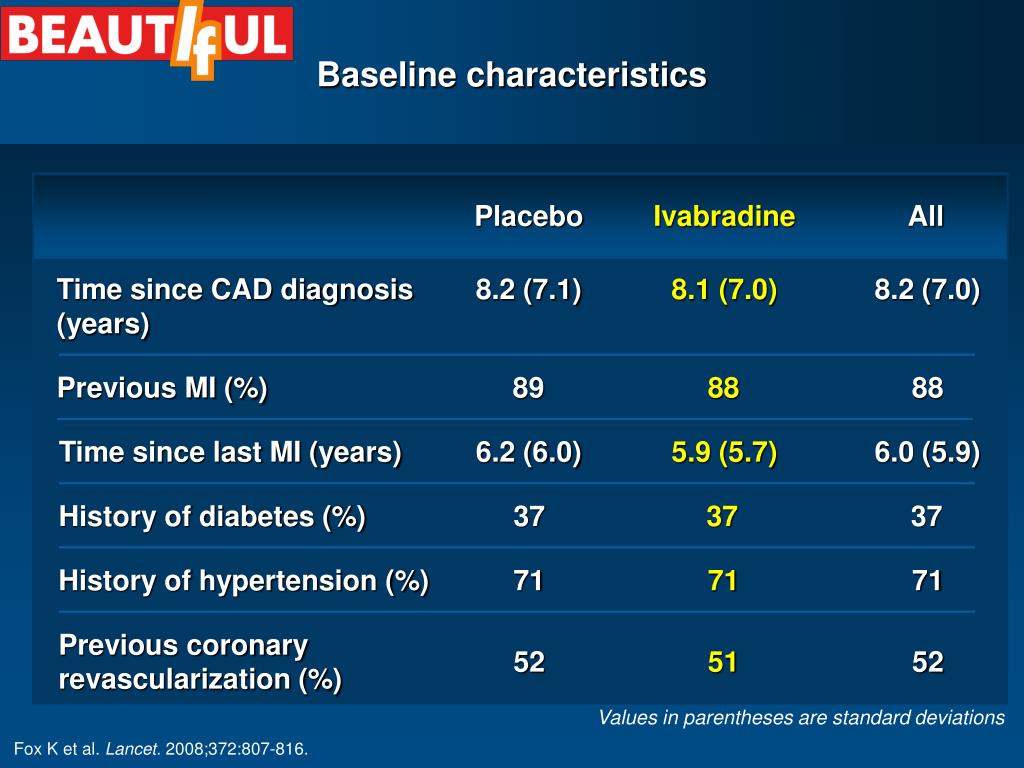 BEAUTIfUL

Baseline characteristics

| | Placebo | Ivabradine | All |
|---|---|---|---|
| Time since CAD diagnosis (years) | 8.2 (7.1) | 8.1 (7.0) | 8.2 (7.0) |
| Previous MI (%) | 89 | 88 | 88 |
| Time since last MI (years) | 6.2 (6.0) | 5.9 (5.7) | 6.0 (5.9) |
| History of diabetes (%) | 37 | 37 | 37 |
| History of hypertension (%) | 71 | 71 | 71 |
| Previous coronary revascularization (%) | 52 | 51 | 52 |

Values in parentheses are standard deviations

Fox K et al. Lancet. 2008;372:807-816.